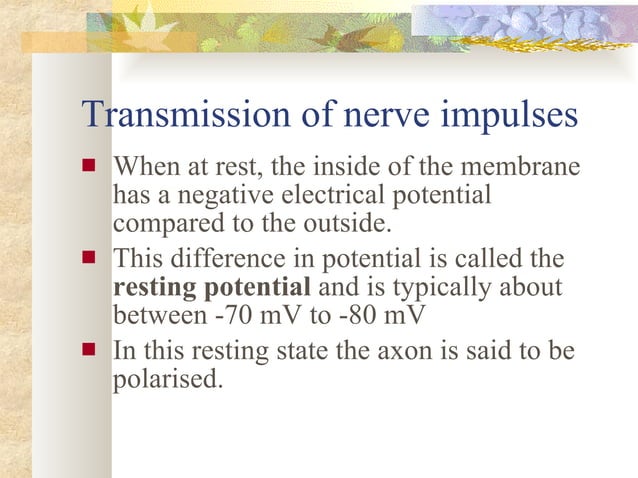 Transmission of nerve impulses

- When at rest, the inside of the membrane has a negative electrical potential compared to the outside.
- This difference in potential is called the **resting potential** and is typically about between -70 mV to -80 mV
- In this resting state the axon is said to be polarised.